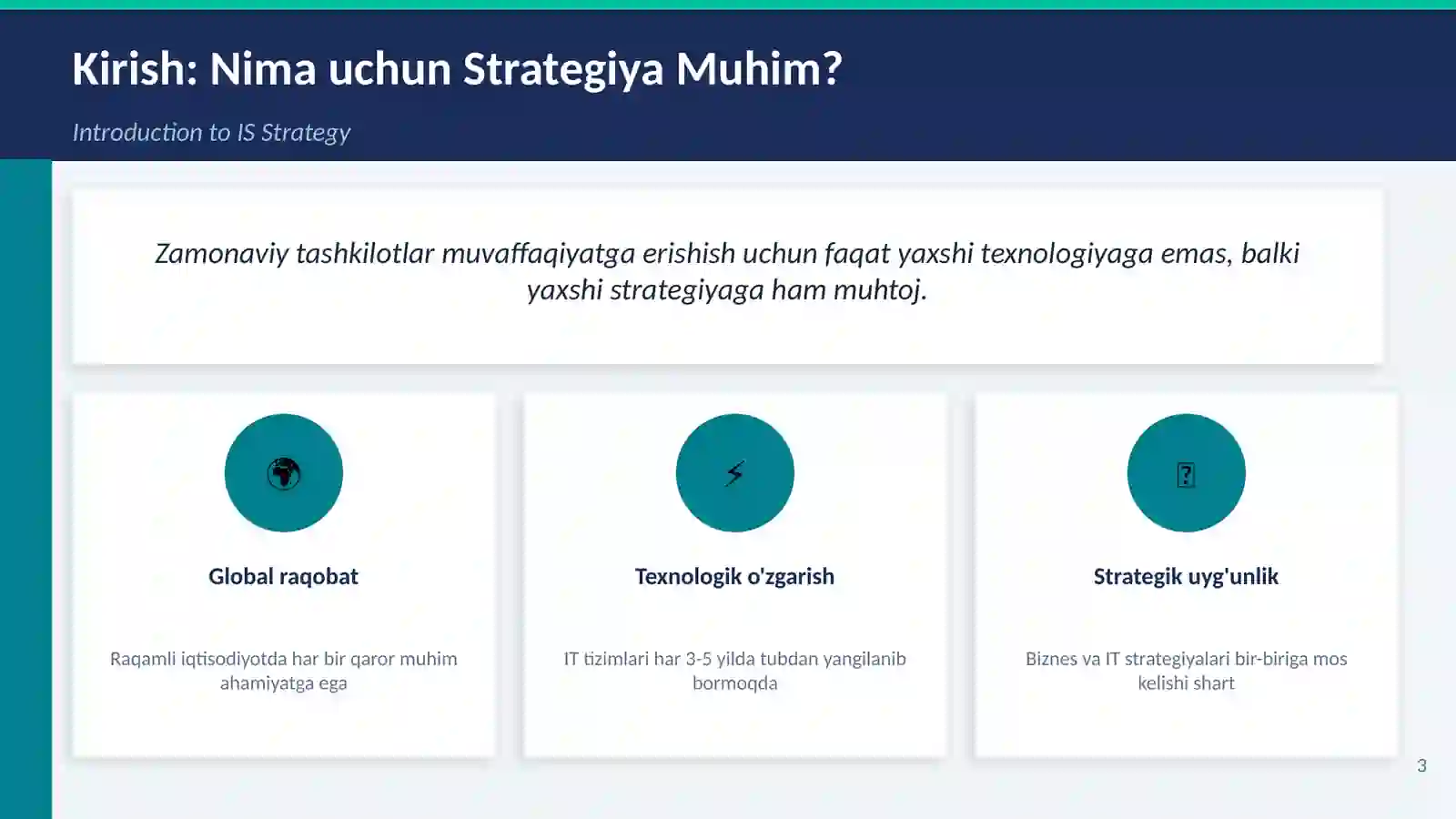 Kirish: Nima uchun Strategiya Muhim?

Introduction to IS Strategy

Zamonaviy tashkilotlar muvaffaqiyatga erishish uchun faqat yaxshi texnologiyaga emas, balki yaxshi strategiyaga ham muhtoj.

Global raqobat

Raqamli iqtisodiyotda har bir qaror muhim ahamiyatga ega

Texnologik o'zgarish

IT tizimlari har 3-5 yilda tubdan yangilanib bormoqda

Strategik uyg'unlik

Biznes va IT strategiyalari bir-biriga mos kelishi shart

3